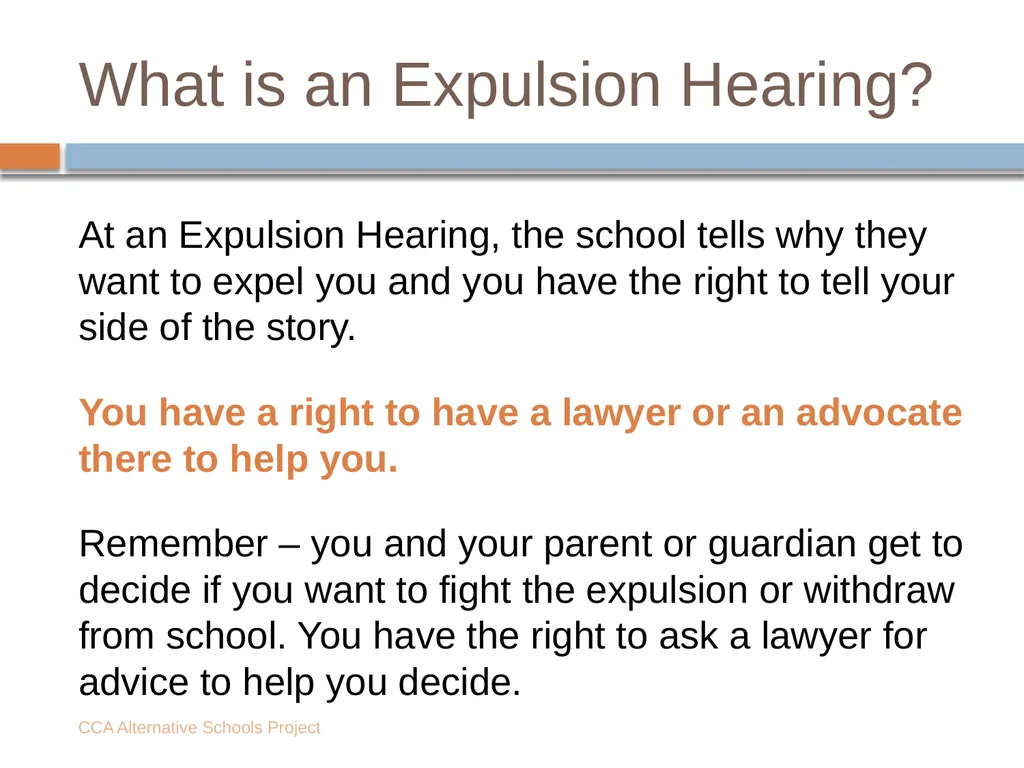 What is an Expulsion Hearing?

At an Expulsion Hearing, the school tells why they want to expel you and you have the right to tell your side of the story.

You have a right to have a lawyer or an advocate there to help you.

Remember – you and your parent or guardian get to decide if you want to fight the expulsion or withdraw from school. You have the right to ask a lawyer for advice to help you decide.

CCA Alternative Schools Project